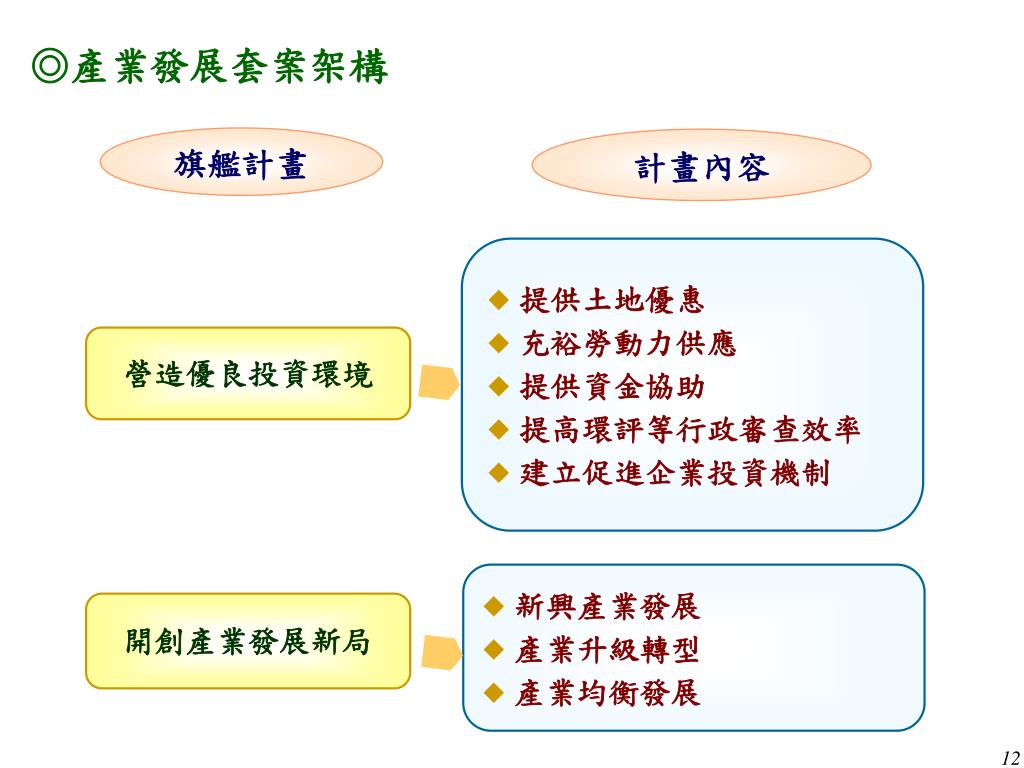 ◎產業發展套案架構

旗艦計畫

計畫內容

營造優良投資環境

◆ 提供土地優惠
◆ 充裕勞動力供應
◆ 提供資金協助
◆ 提高環評等行政審查效率
◆ 建立促進企業投資機制

開創產業發展新局

◆ 新興產業發展
◆ 產業升級轉型
◆ 產業均衡發展

12